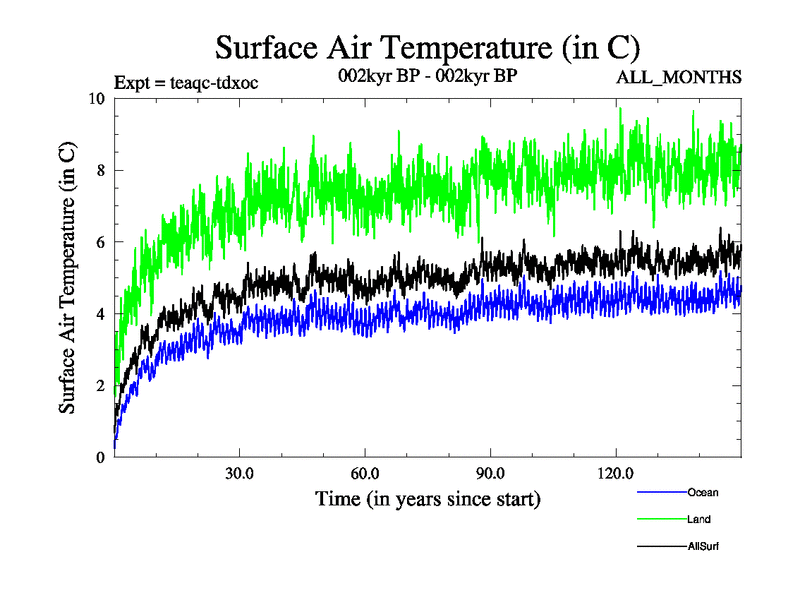 Surface Air Temperature (in C)

Expt = teaqc-tdxoc

002kyr BP - 002kyr BP

ALL_MONTHS

Surface Air Temperature (in C)

10
8
6
4
2
0

30.0
60.0
90.0
120.0

Time (in years since start)

Ocean
Land
AllSurf